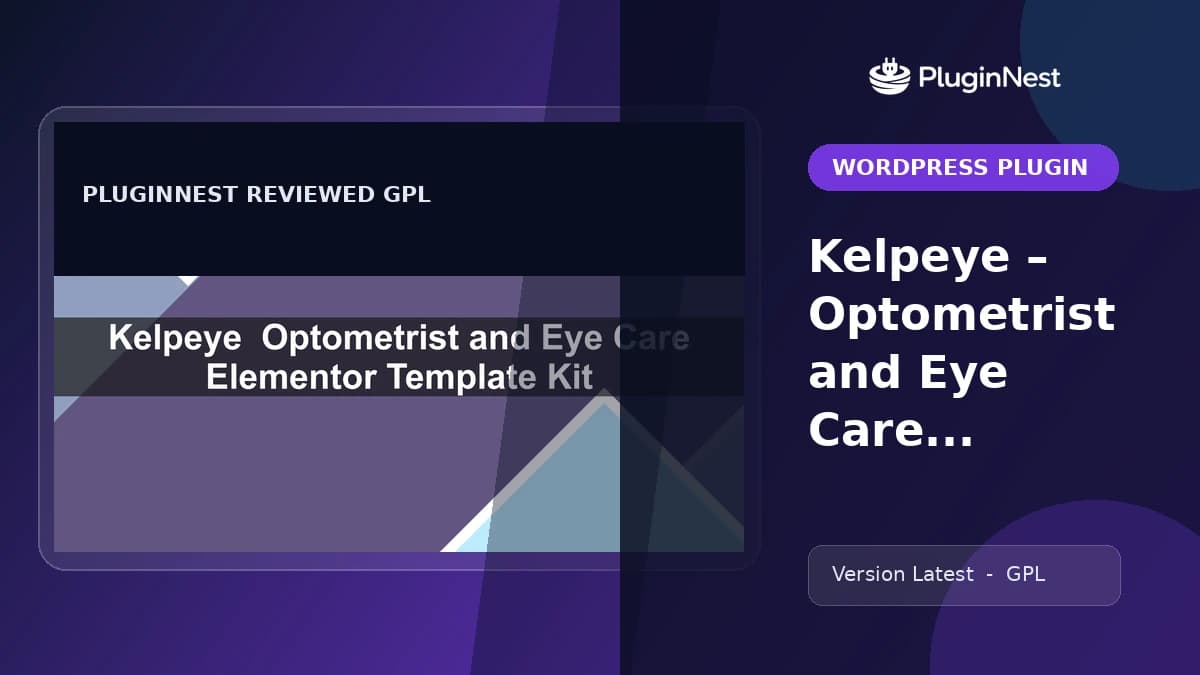 PLUGINNEST REVIEWED GPL

Kelpeye  Optometrist and Eye Care Elementor Template Kit

PluginNest

WORDPRESS PLUGIN

Kelpeye – Optometrist and Eye Care...

Version Latest - GPL